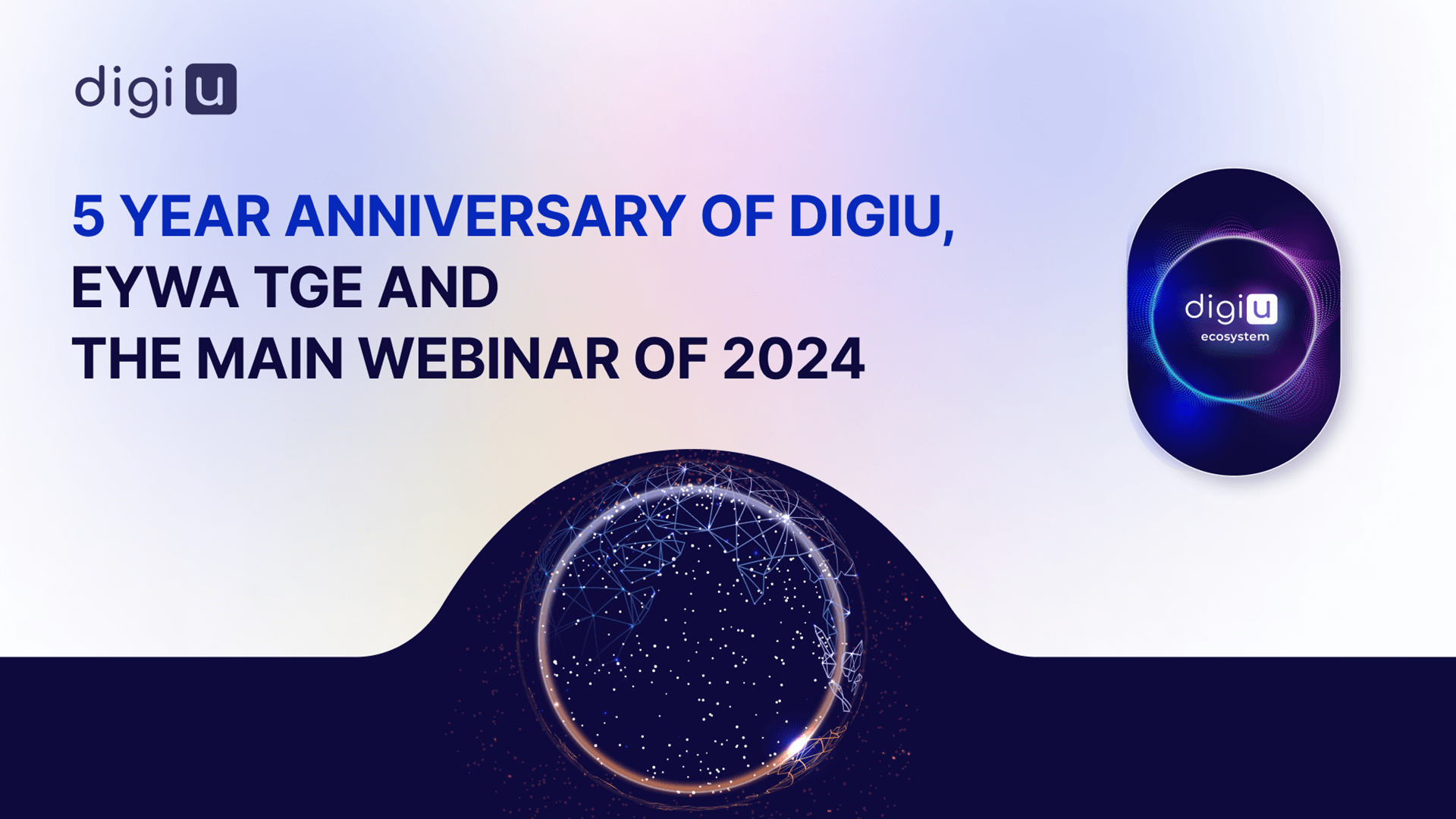 digi u

5 YEAR ANNIVERSARY OF DIGIU,
EYWA TGE AND
THE MAIN WEBINAR OF 2024

digi u
ecosystem